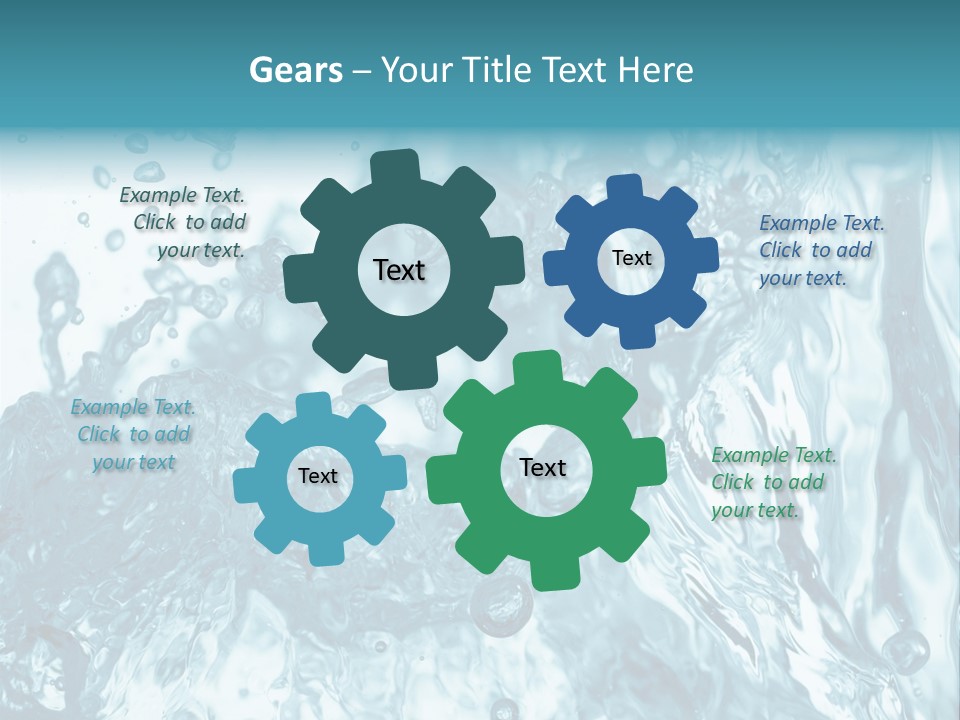 Gears – Your Title Text Here

Example Text. Click to add your text.

Text

Text

Example Text. Click to add your text.

Example Text. Click to add your text

Text

Text

Example Text. Click to add your text.